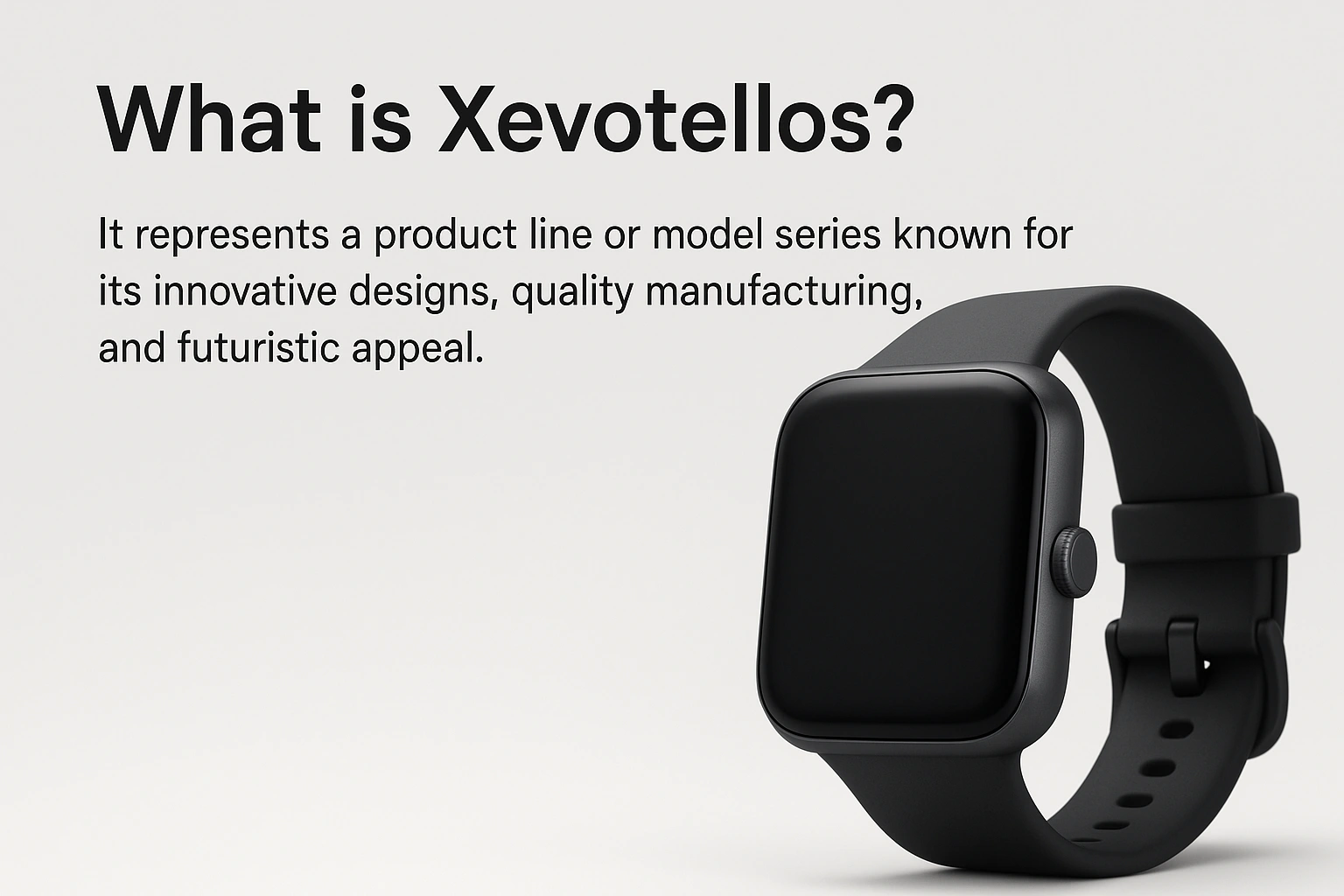 What is Xevotellos?

It represents a product line or model series known for its innovative designs, quality manufacturing, and futuristic appeal.